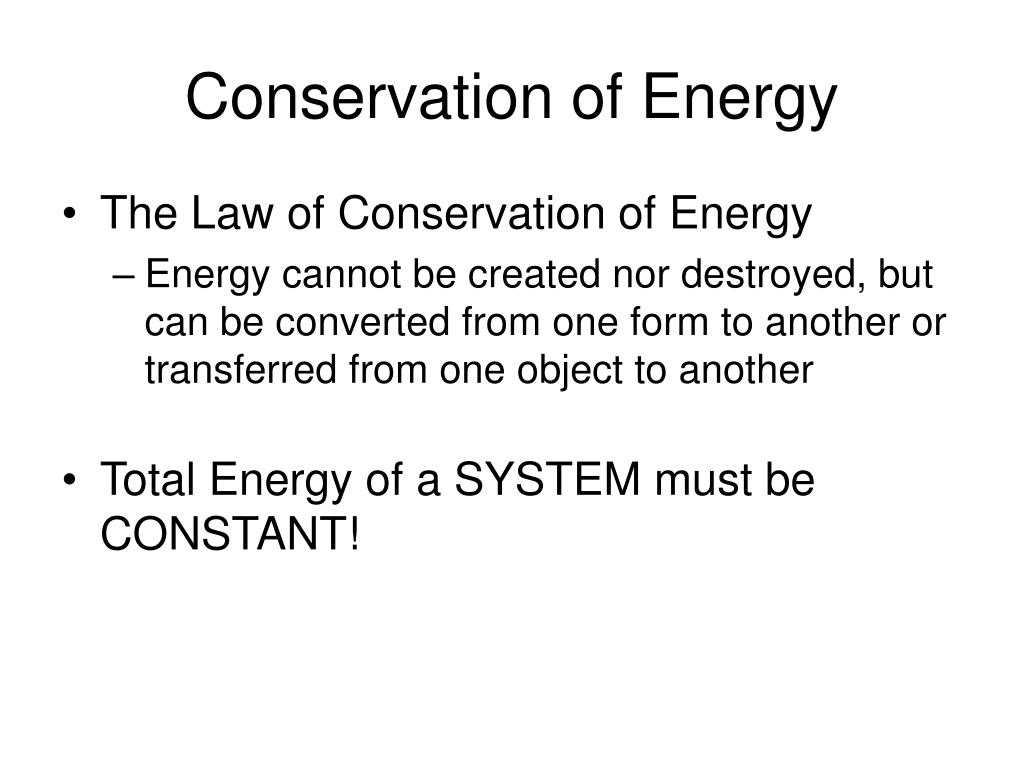 Conservation of Energy

• The Law of Conservation of Energy
– Energy cannot be created nor destroyed, but can be converted from one form to another or transferred from one object to another

• Total Energy of a SYSTEM must be CONSTANT!